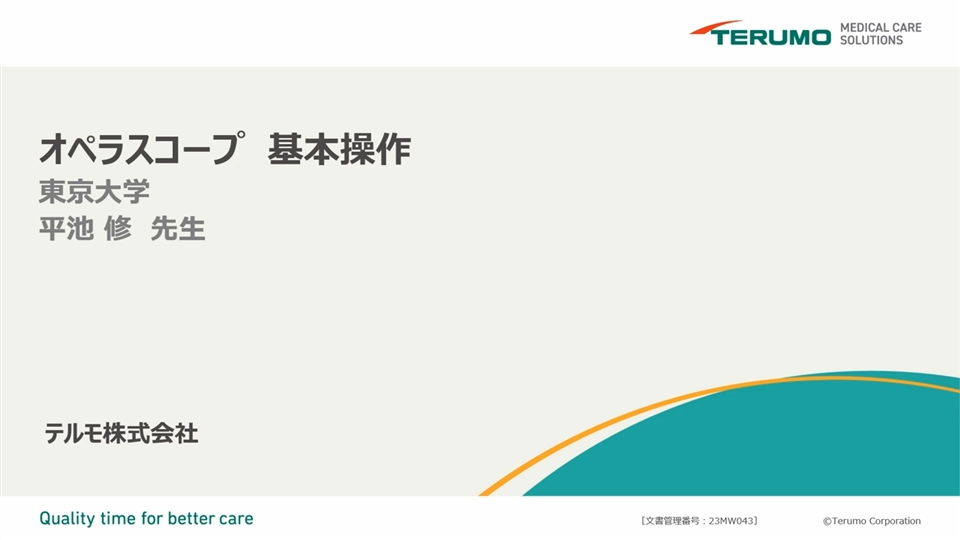 TERUMO MEDICAL CARE SOLUTIONS

オペラスコープ　基本操作
東京大学
平池 修　先生

テルモ株式会社

Quality time for better care

［文書管理番号：23MW043］

©Terumo Corporation